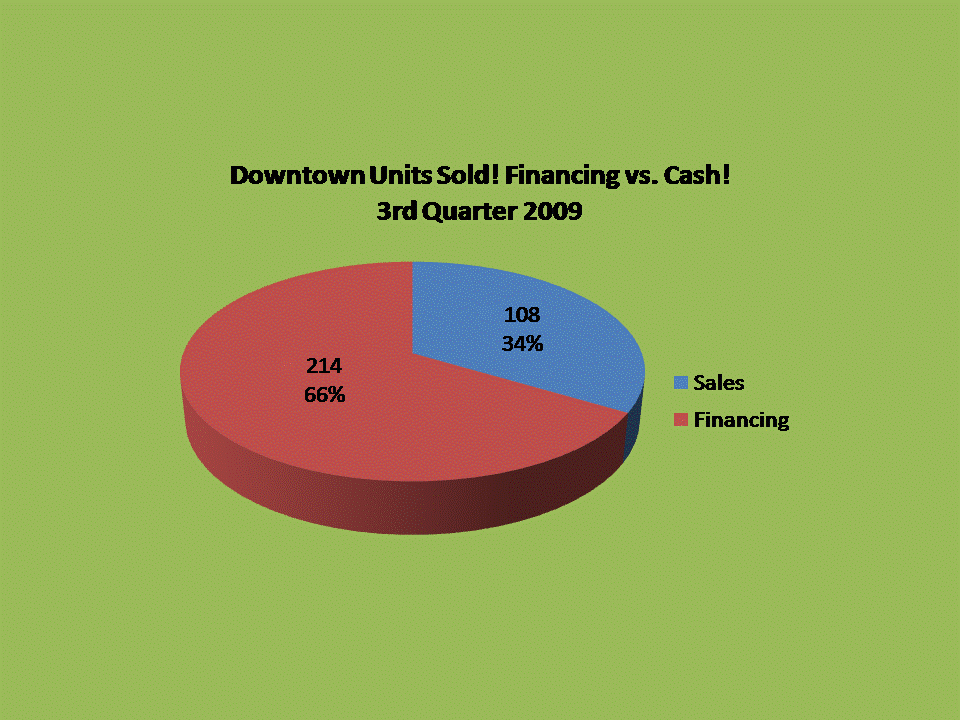 Downtown Units Sold! Financing vs. Cash!
3rd Quarter 2009

108
34%

214
66%

Sales
Financing